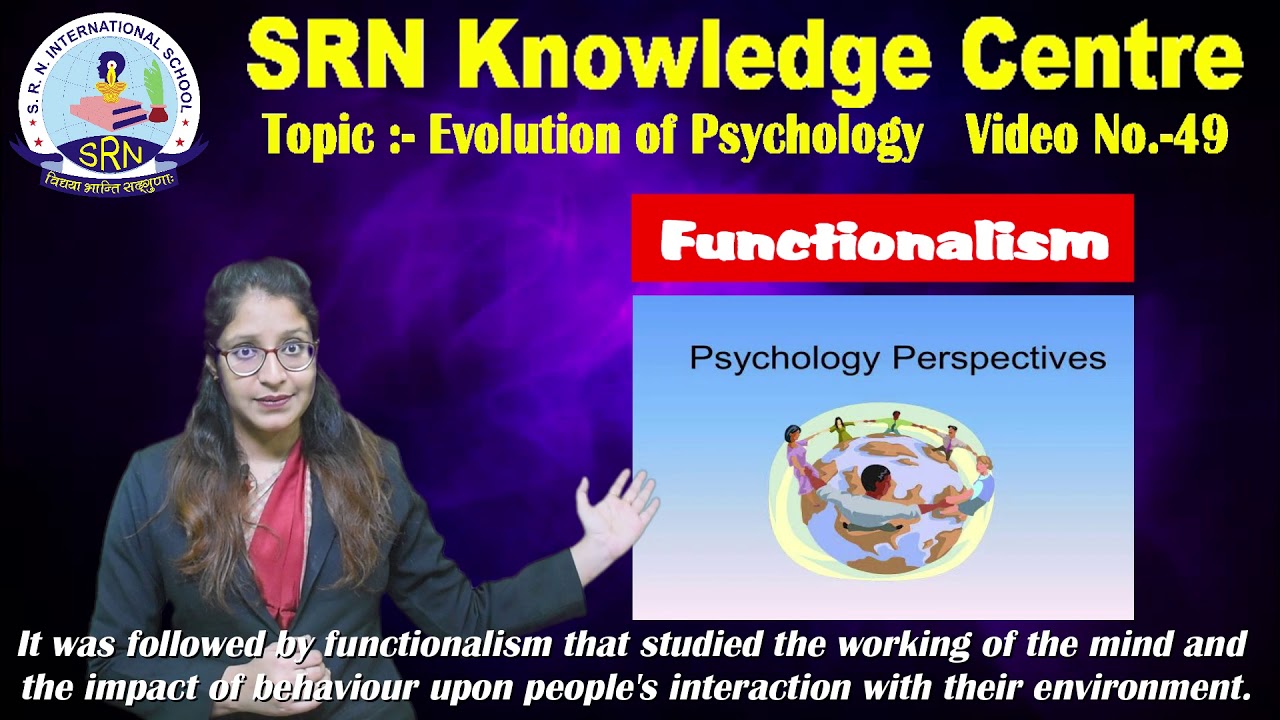 S. R. N. INTERNATIONAL SCHOOL
SRN
विद्यया भान्ति सद्गुणाः

SRN Knowledge Centre
Topic :- Evolution of Psychology Video No.-49

Functionalism

Psychology Perspectives

It was followed by functionalism that studied the working of the mind and the impact of behaviour upon people's interaction with their environment.